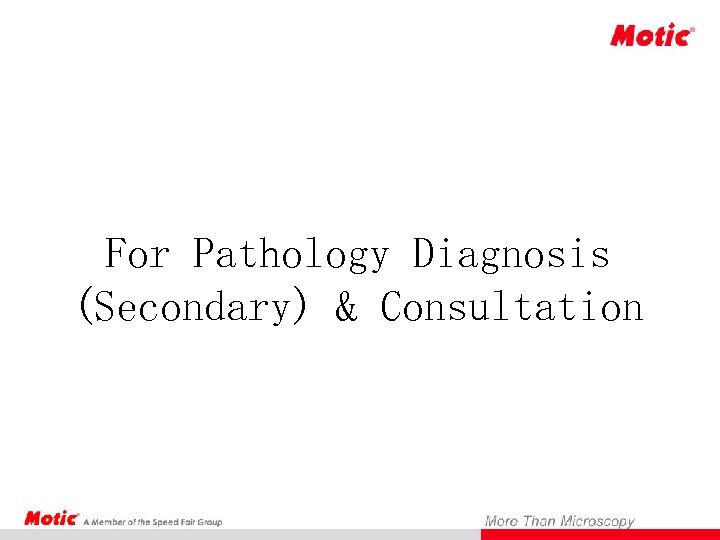 Motic®

For Pathology Diagnosis (Secondary) & Consultation

Motic® A Member of the Speed Fair Group

More Than Microscopy